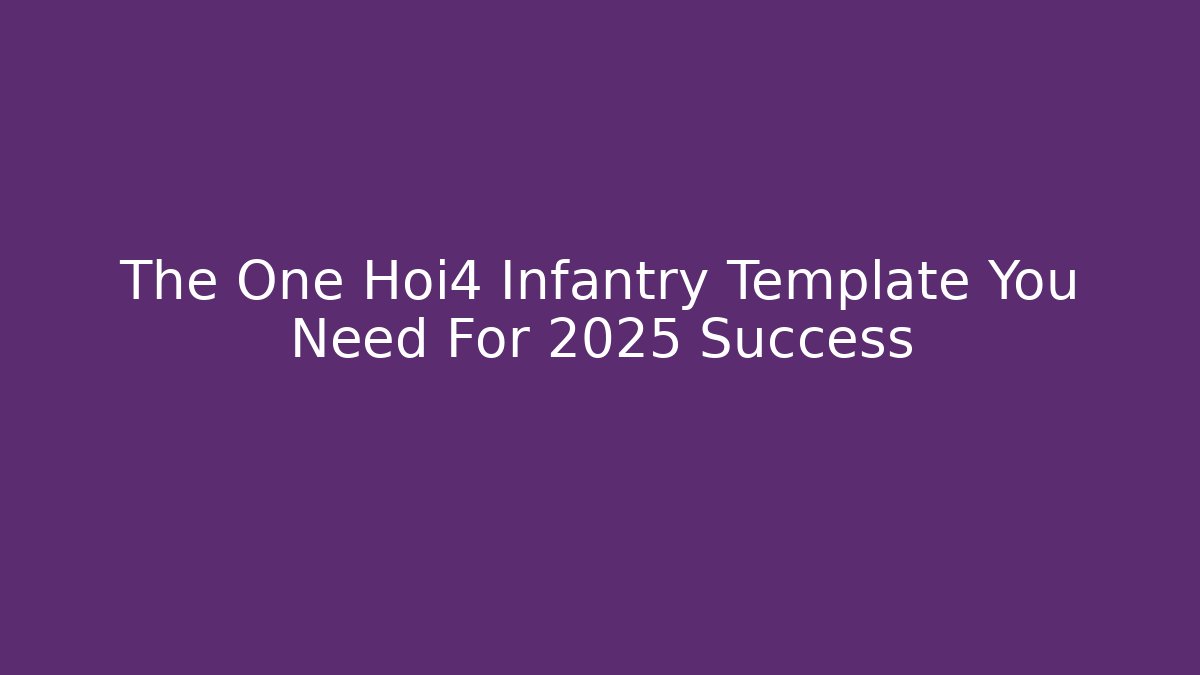 The One Hoi4 Infantry Template You Need For 2025 Success